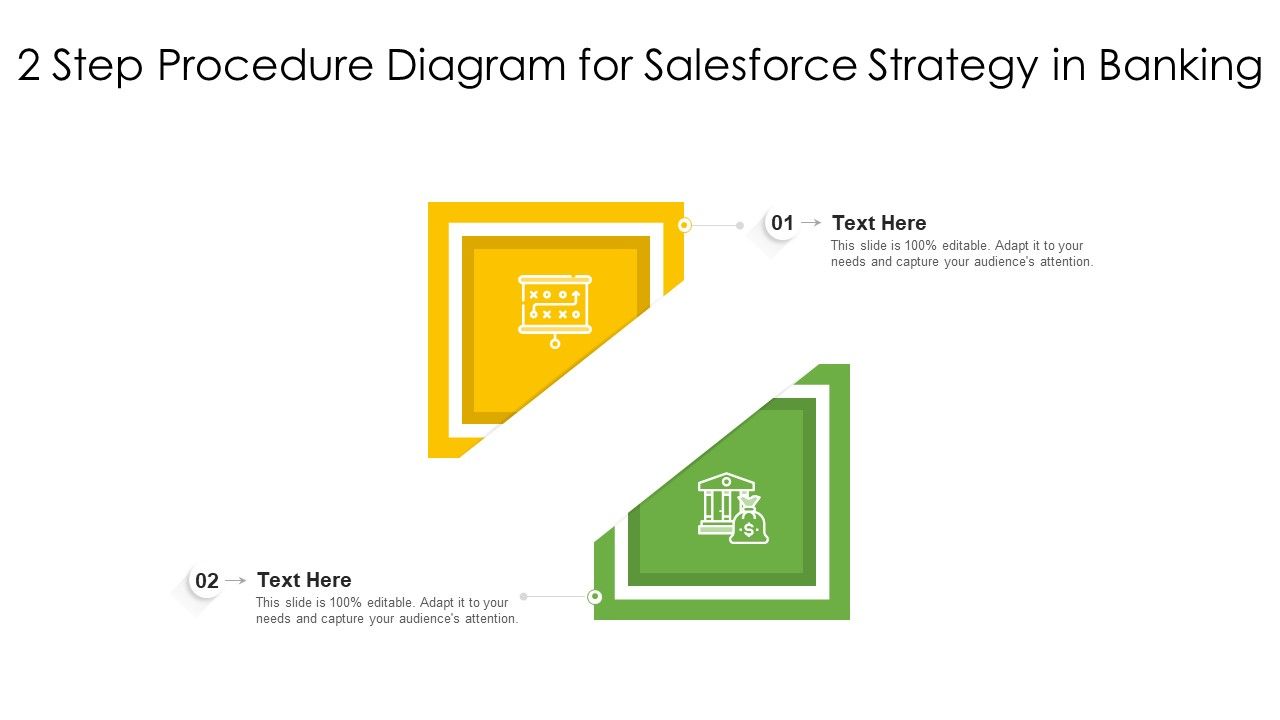 2 Step Procedure Diagram for Salesforce Strategy in Banking

01 → Text Here
This slide is 100% editable. Adapt it to your needs and capture your audience's attention.

02 → Text Here
This slide is 100% editable. Adapt it to your needs and capture your audience's attention.